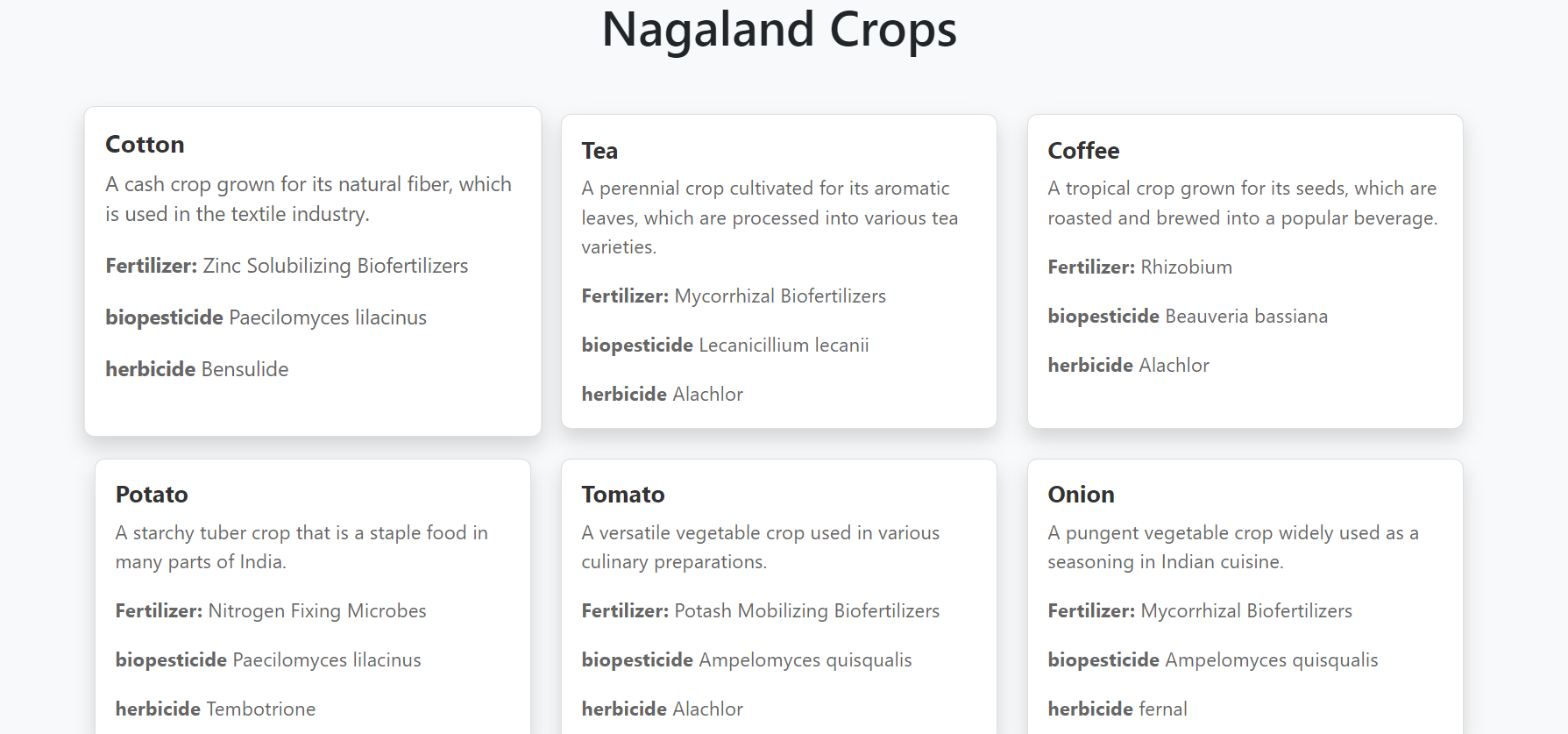 Nagaland Crops

Cotton

A cash crop grown for its natural fiber, which is used in the textile industry.

Fertilizer: Zinc Solubilizing Biofertilizers

biopesticide Paecilomyces lilacinus

herbicide Bensulide

Tea

A perennial crop cultivated for its aromatic leaves, which are processed into various tea varieties.

Fertilizer: Mycorrhizal Biofertilizers

biopesticide Lecanicillium lecanii

herbicide Alachlor

Coffee

A tropical crop grown for its seeds, which are roasted and brewed into a popular beverage.

Fertilizer: Rhizobium

biopesticide Beauveria bassiana

herbicide Alachlor

Potato

A starchy tuber crop that is a staple food in many parts of India.

Fertilizer: Nitrogen Fixing Microbes

biopesticide Paecilomyces lilacinus

herbicide Tembotrione

Tomato

A versatile vegetable crop used in various culinary preparations.

Fertilizer: Potash Mobilizing Biofertilizers

biopesticide Ampelomyces quisqualis

herbicide Alachlor

Onion

A pungent vegetable crop widely used as a seasoning in Indian cuisine.

Fertilizer: Mycorrhizal Biofertilizers

biopesticide Ampelomyces quisqualis

herbicide fernal